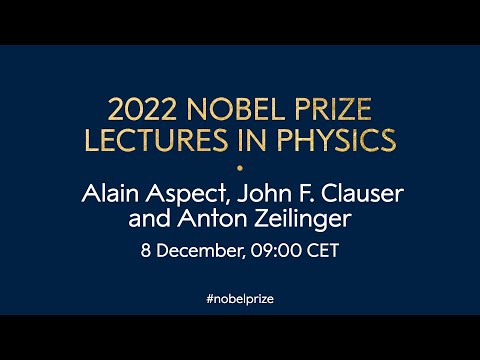 2022 NOBEL PRIZE LECTURES IN PHYSICS

•

Alain Aspect, John F. Clauser and Anton Zeilinger

8 December, 09:00 CET

#nobelprize